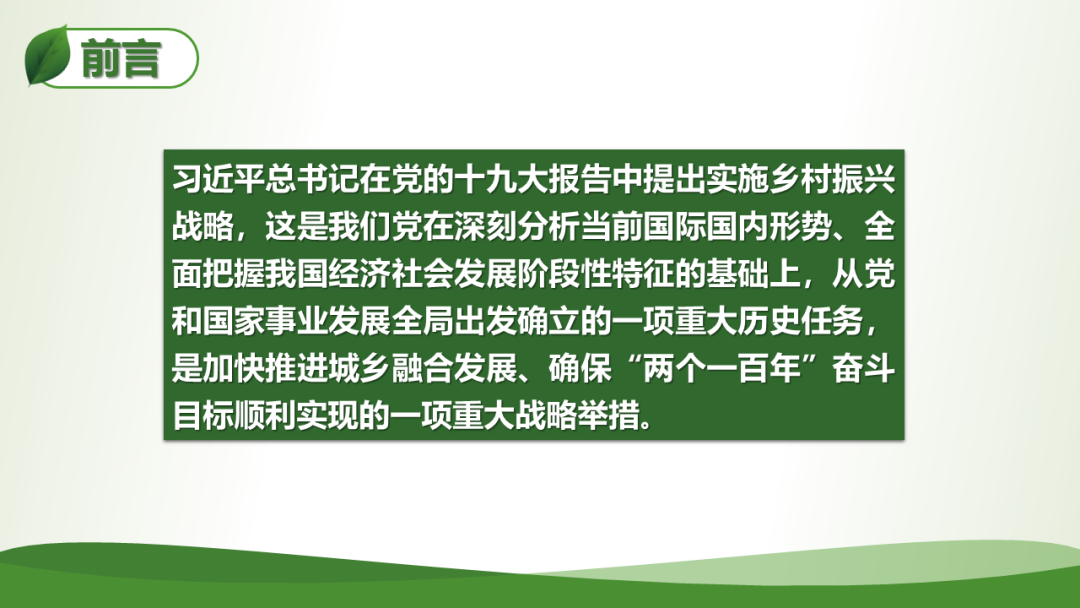 前言

习近平总书记在党的十九大报告中提出实施乡村振兴战略，这是我们党在深刻分析当前国际国内形势、全面把握我国经济社会发展阶段性特征的基础上，从党和国家事业发展全局出发确立的一项重大历史任务，是加快推进城乡融合发展、确保“两个一百年”奋斗目标顺利实现的一项重大战略举措。